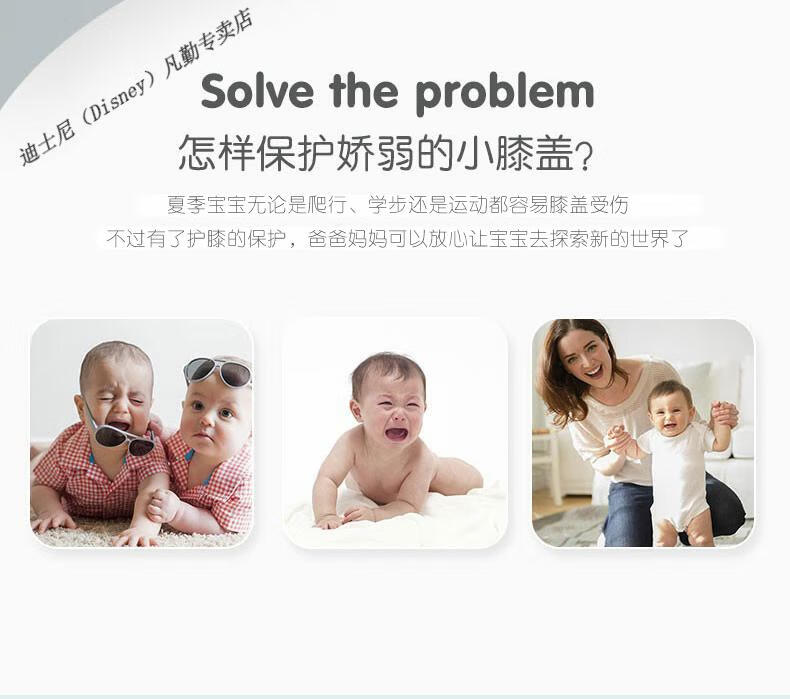 迪士尼（Disney）凡勤专卖店

Solve the problem

怎样保护娇弱的小膝盖？

夏季宝宝无论是爬行、学步还是运动都容易膝盖受伤

不过有了护膝的保护，爸爸妈妈可以放心让宝宝去探索新的世界了